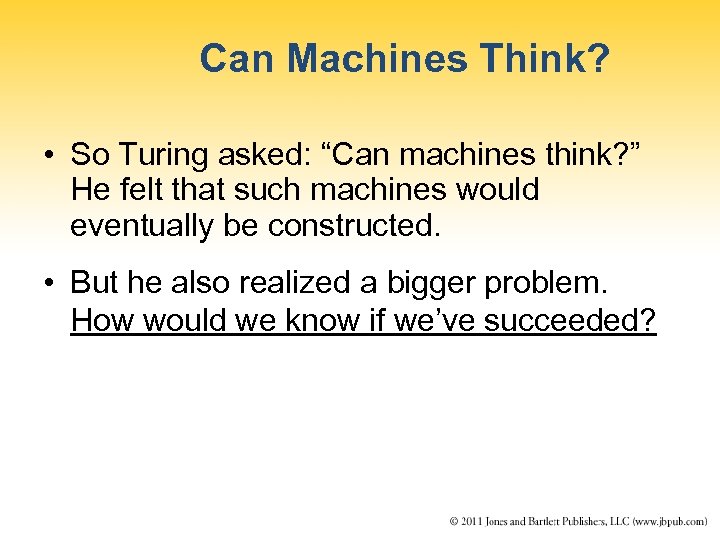 Can Machines Think?

• So Turing asked: “Can machines think?” He felt that such machines would eventually be constructed.

• But he also realized a bigger problem. How would we know if we’ve succeeded?

© 2011 Jones and Bartlett Publishers, LLC (www.jbpub.com)